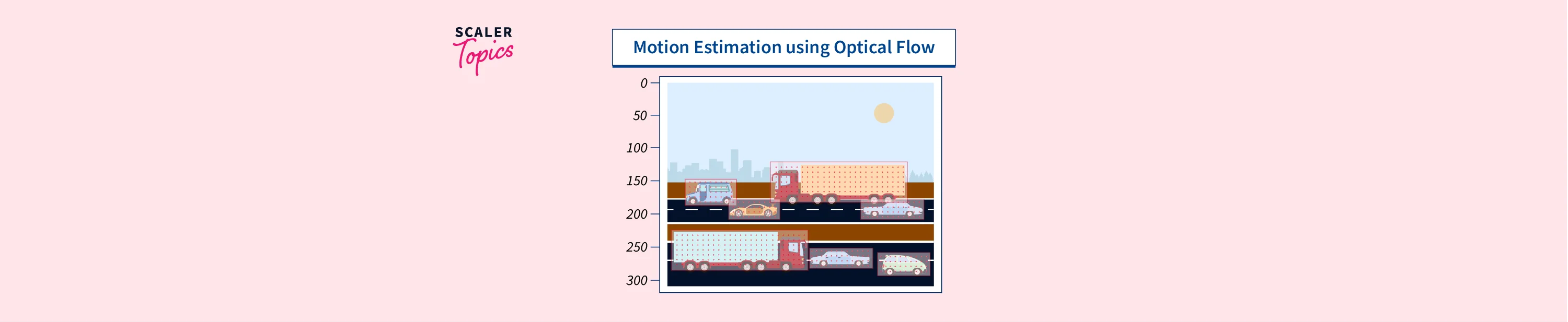 SCALER
Topics

Motion Estimation using Optical Flow

0
50
100
150
200
250
300